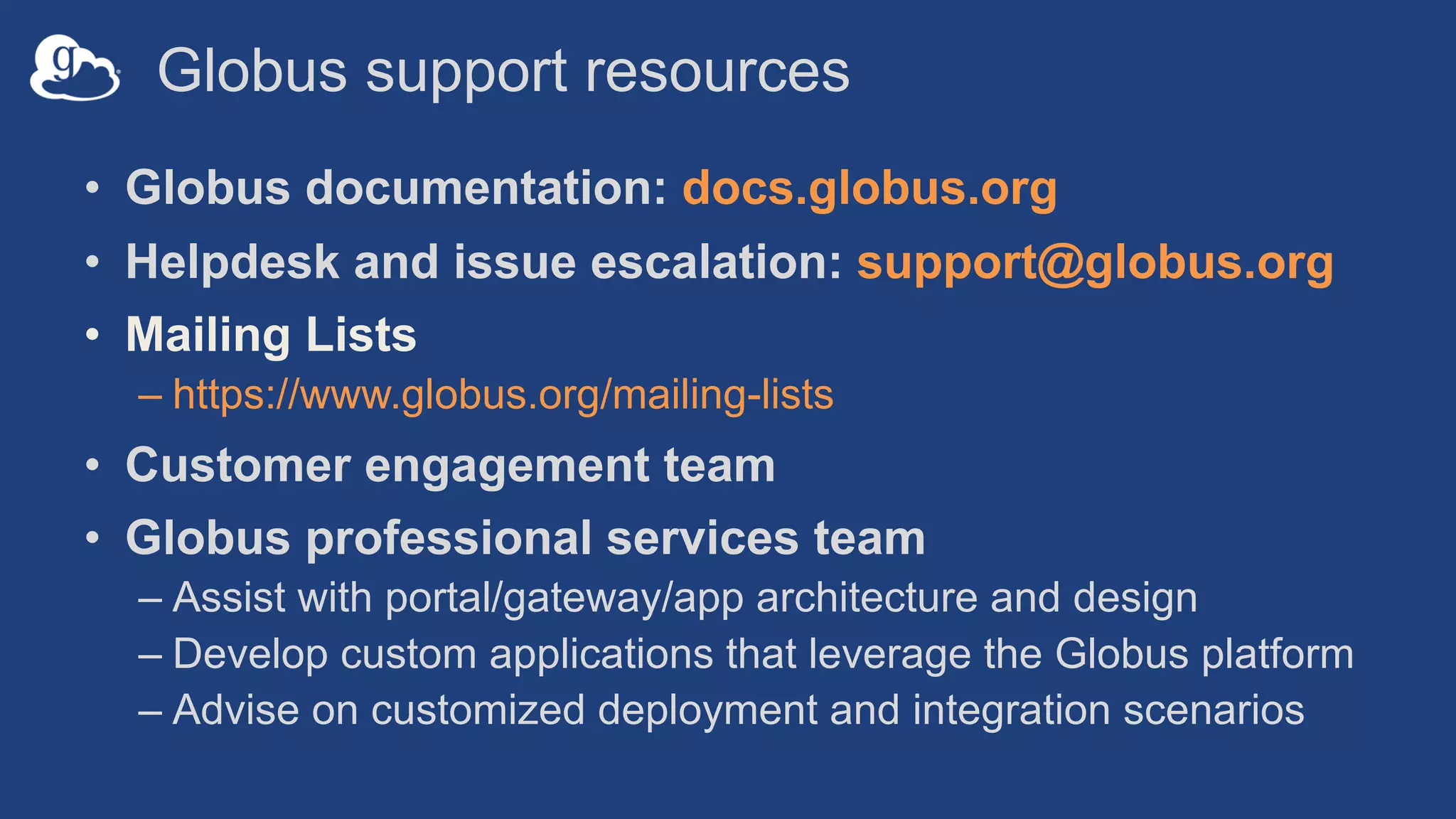 g

Globus support resources

• Globus documentation: docs.globus.org
• Helpdesk and issue escalation: support@globus.org
• Mailing Lists
  – https://www.globus.org/mailing-lists
• Customer engagement team
• Globus professional services team
  – Assist with portal/gateway/app architecture and design
  – Develop custom applications that leverage the Globus platform
  – Advise on customized deployment and integration scenarios